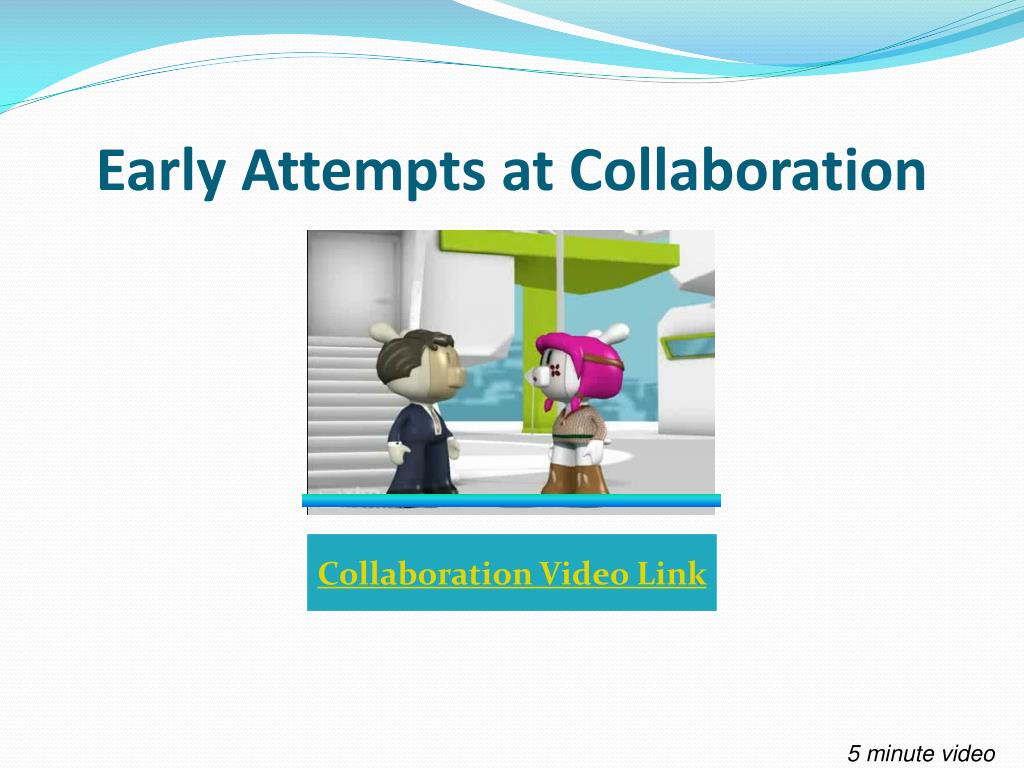 Early Attempts at Collaboration

Collaboration Video Link

5 minute video